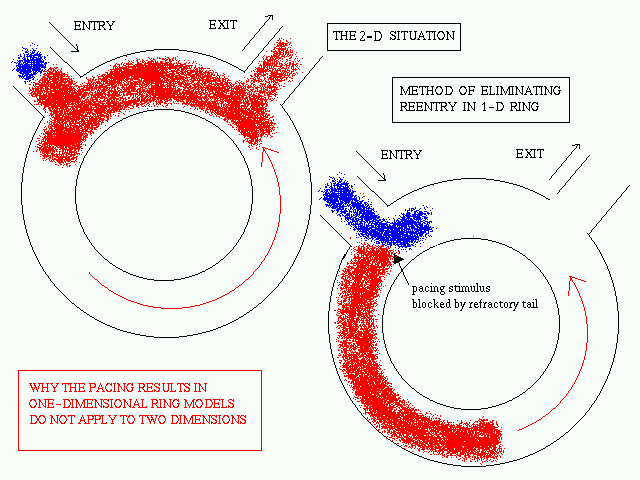 ENTRY

EXIT

THE 2-D SITUATION

METHOD OF ELIMINATING REENTRY IN 1-D RING

ENTRY

EXIT

pacing stimulus blocked by refractory tail

WHY THE PACING RESULTS IN ONE-DIMENSIONAL RING MODELS DO NOT APPLY TO TWO DIMENSIONS